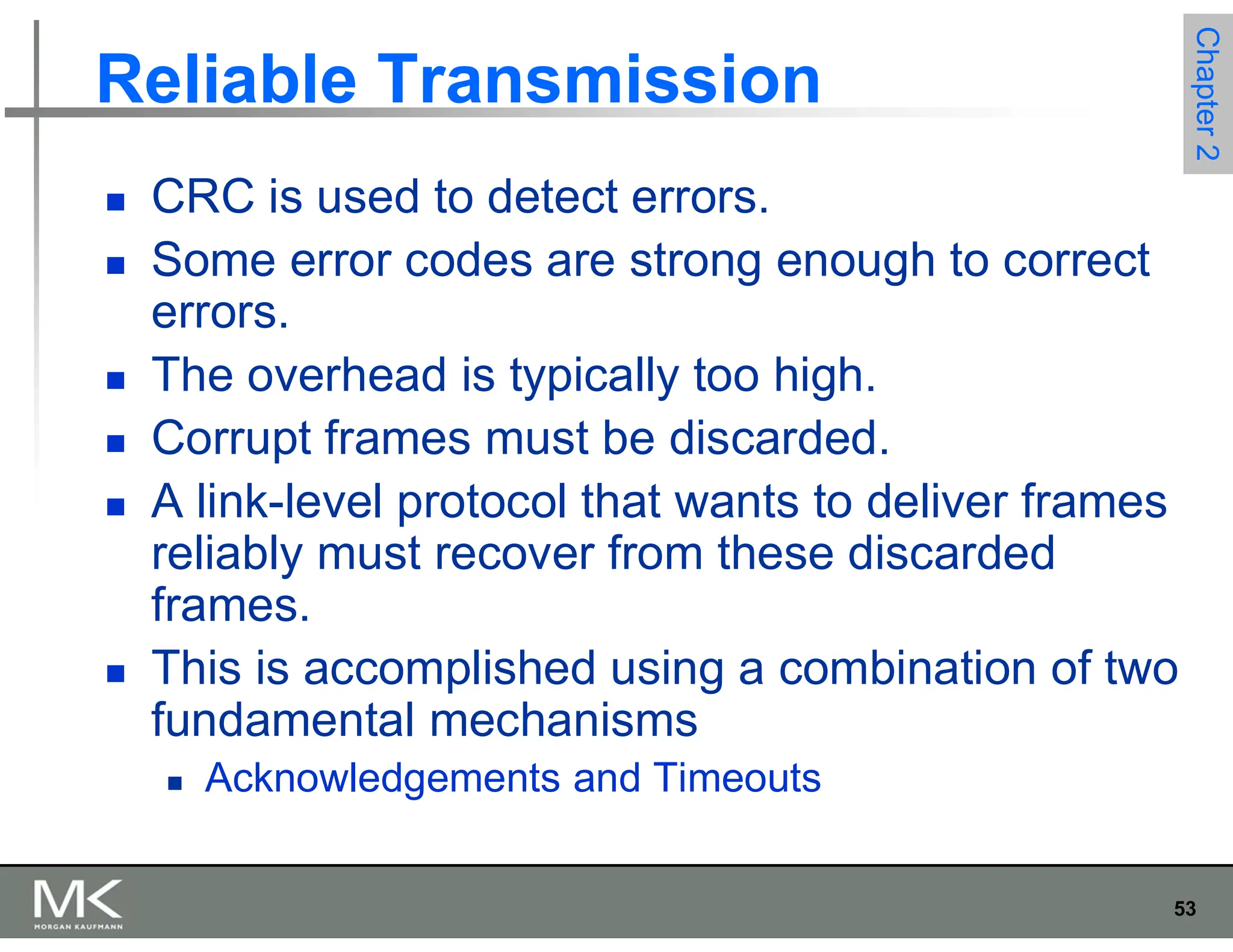 Reliable Transmission

Chapter 2

- CRC is used to detect errors.
- Some error codes are strong enough to correct errors.
- The overhead is typically too high.
- Corrupt frames must be discarded.
- A link-level protocol that wants to deliver frames reliably must recover from these discarded frames.
- This is accomplished using a combination of two fundamental mechanisms
  - Acknowledgements and Timeouts

MK
MORGAN KAUFMANN

53